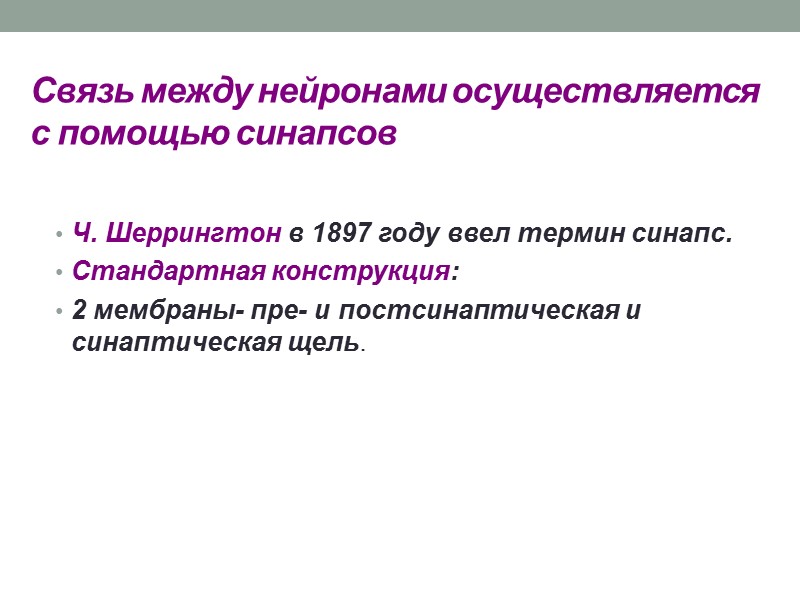 Связь между нейронами осуществляется с помощью синапсов

• Ч. Шеррингтон в 1897 году ввел термин синапс.
• Стандартная конструкция:
• 2 мембраны- пре- и постсинаптическая и синаптическая щель.